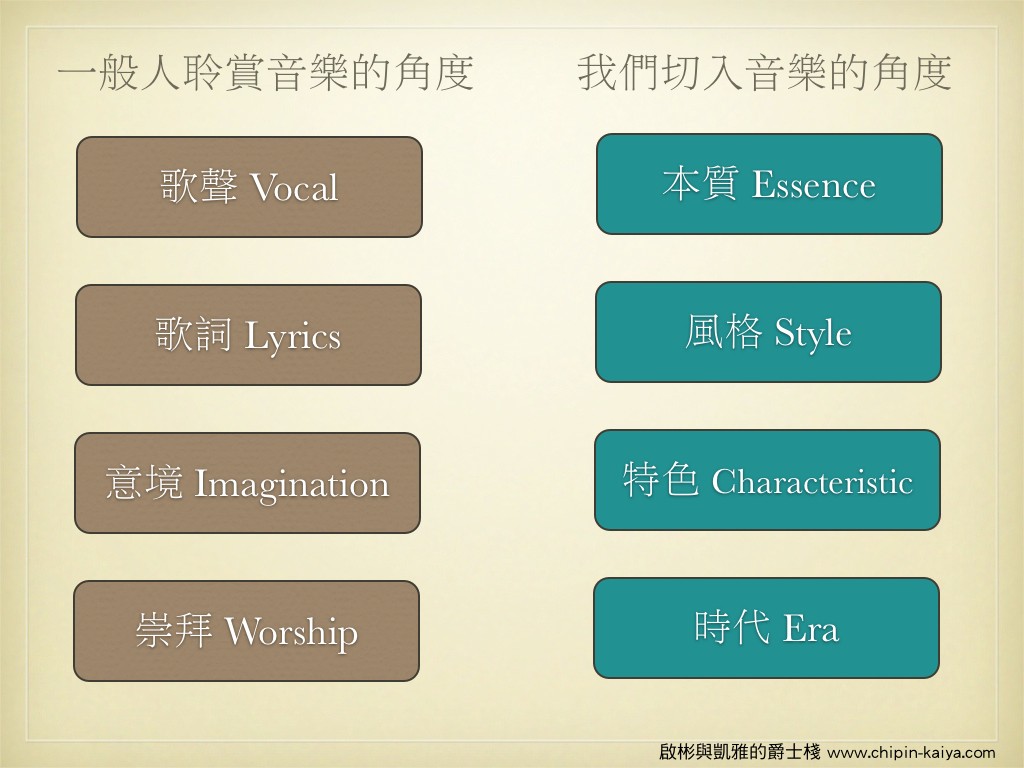 一般人聆賞音樂的角度

歌聲 Vocal

歌詞 Lyrics

意境 Imagination

崇拜 Worship

我們切入音樂的角度

本質 Essence

風格 Style

特色 Characteristic

時代 Era

啟彬與凱雅的爵士棧 www.chipin-kaiya.com